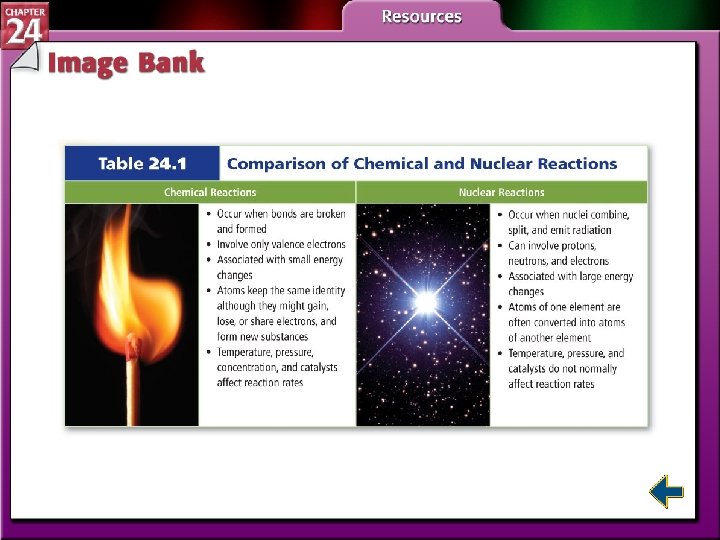 CHAPTER 24

Resources

Image Bank

Table 24.1 Comparison of Chemical and Nuclear Reactions

| Chemical Reactions | Nuclear Reactions |
|---|---|
| • Occur when bonds are broken and formed<br>• Involve only valence electrons<br>• Associated with small energy changes<br>• Atoms keep the same identity although they might gain, lose, or share electrons, and form new substances<br>• Temperature, pressure, concentration, and catalysts affect reaction rates | • Occur when nuclei combine, split, and emit radiation<br>• Can involve protons, neutrons, and electrons<br>• Associated with large energy changes<br>• Atoms of one element are often converted into atoms of another element<br>• Temperature, pressure, and catalysts do not normally affect reaction rates |